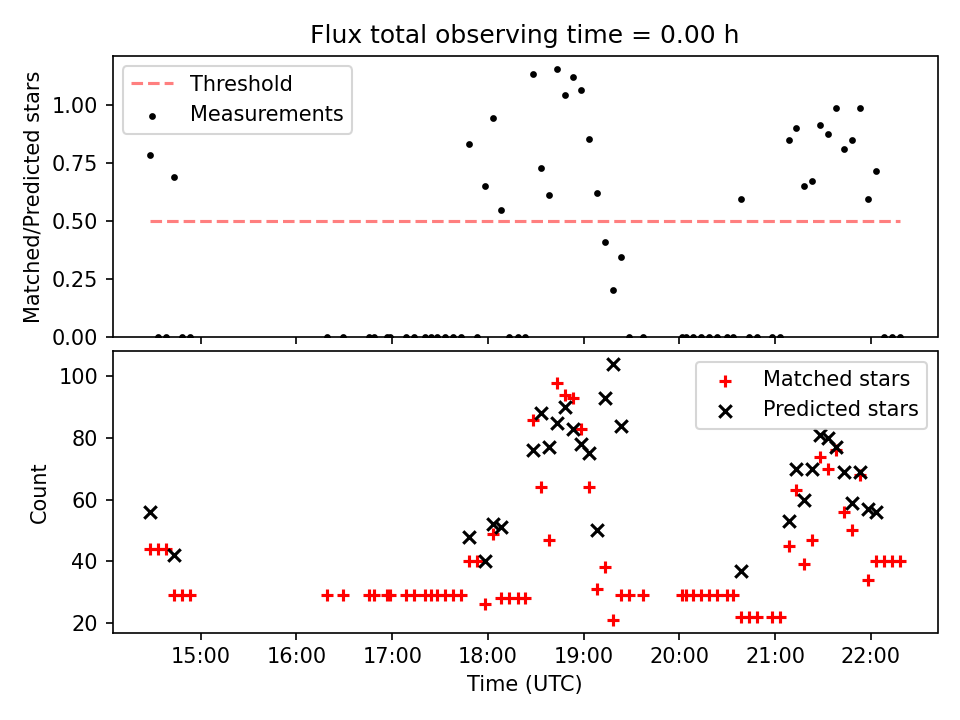 Flux total observing time = 0.00 h

Threshold
Measurements

Matched/Predicted stars

1.00
0.75
0.50
0.25
0.00

Matched stars
Predicted stars

Count

100
80
60
40
20

15:00
16:00
17:00
18:00
19:00
20:00
21:00
22:00

Time (UTC)